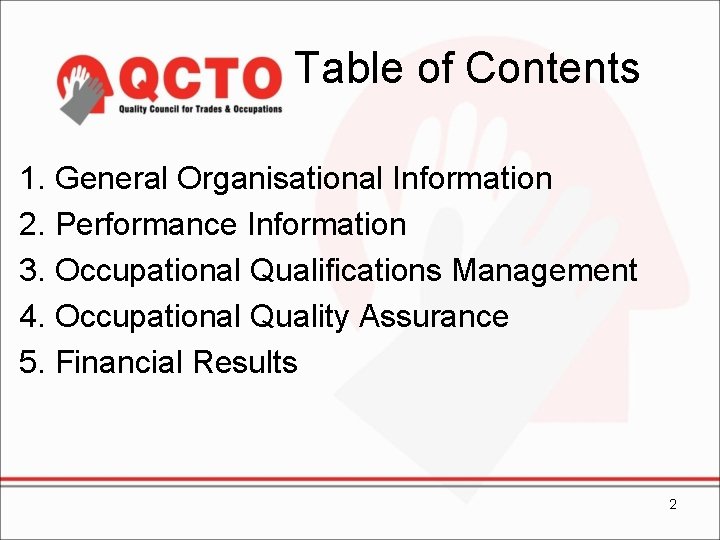 QCTO
Quality Council for Trades & Occupations

Table of Contents

1. General Organisational Information
2. Performance Information
3. Occupational Qualifications Management
4. Occupational Quality Assurance
5. Financial Results

2